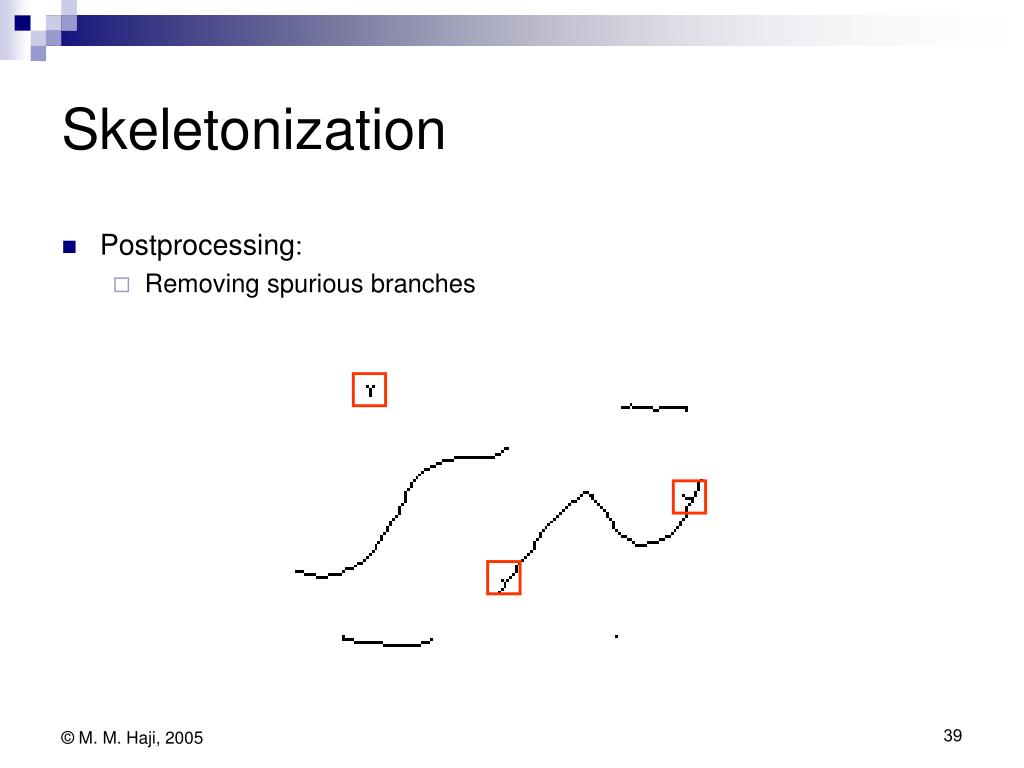 Skeletonization

Postprocessing:

Removing spurious branches

© M. M. Haji, 2005

39